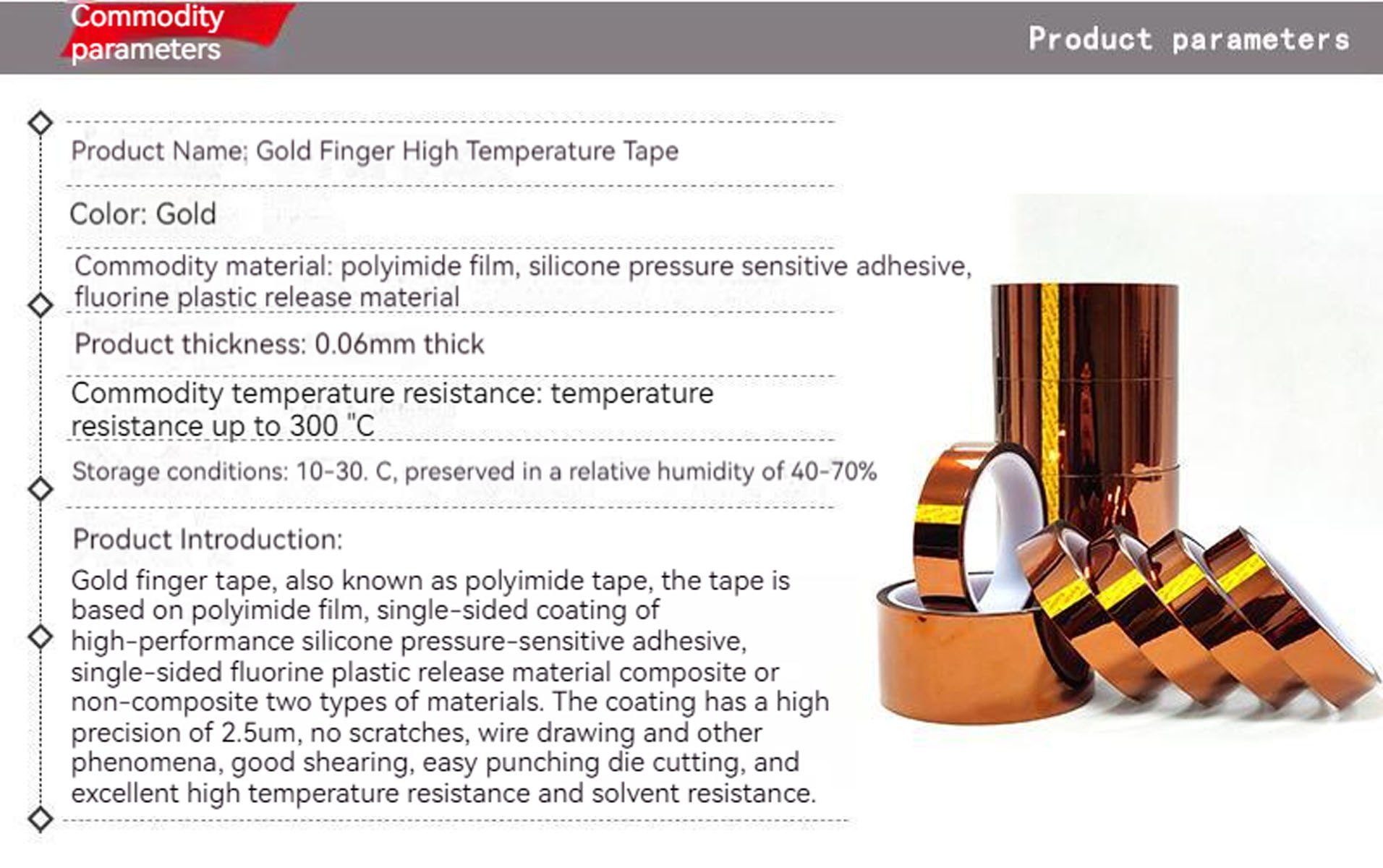 Commodity parameters

Product parameters

Product Name; Gold Finger High Temperature Tape

Color: Gold

Commodity material: polyimide film, silicone pressure sensitive adhesive, fluorine plastic release material

Product thickness: 0.06mm thick

Commodity temperature resistance: temperature resistance up to 300 "C

Storage conditions: 10-30. C, preserved in a relative humidity of 40-70%

Product Introduction:

Gold finger tape, also known as polyimide tape, the tape is based on polyimide film, single-sided coating of high-performance silicone pressure-sensitive adhesive, single-sided fluorine plastic release material composite or non-composite two types of materials. The coating has a high precision of 2.5um, no scratches, wire drawing and other phenomena, good shearing, easy punching die cutting, and excellent high temperature resistance and solvent resistance.